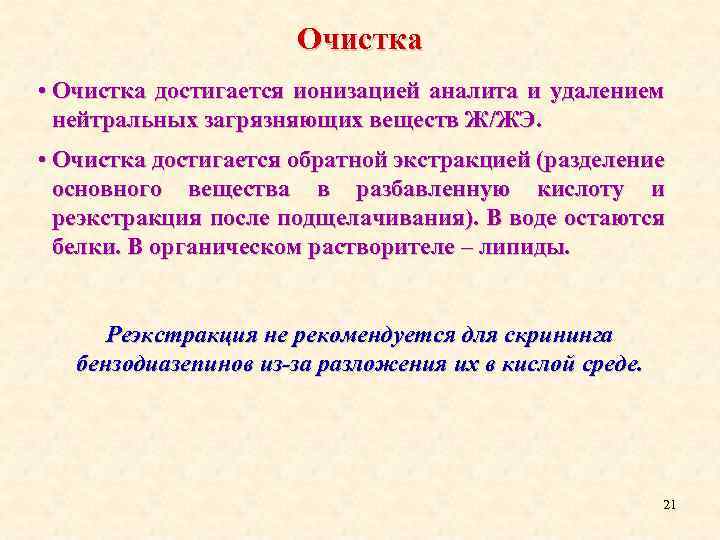 Очистка

• Очистка достигается ионизацией аналита и удалением нейтральных загрязняющих веществ Ж/ЖЭ.

• Очистка достигается обратной экстракцией (разделение основного вещества в разбавленную кислоту и реэкстракция после подщелачивания). В воде остаются белки. В органическом растворителе – липиды.

Реэкстракция не рекомендуется для скрининга бензодиазепинов из-за разложения их в кислой среде.

21